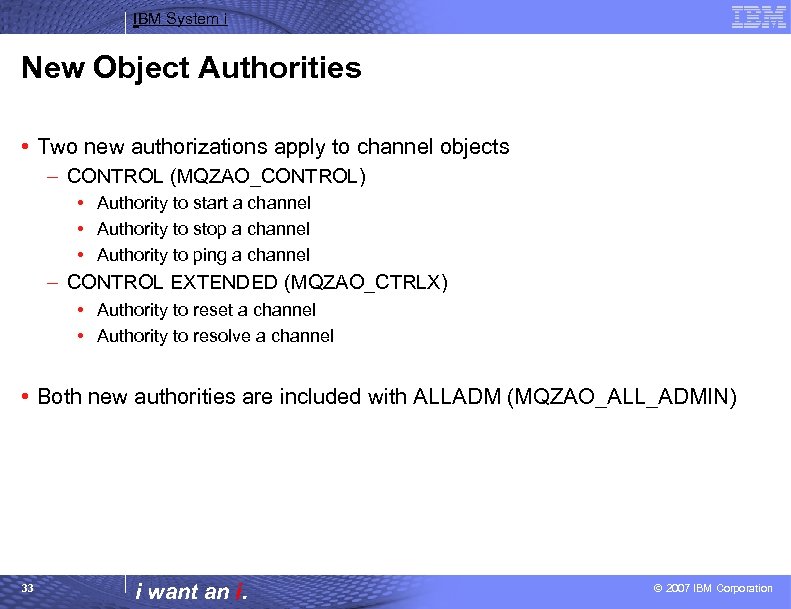 IBM System i

IBM

New Object Authorities

• Two new authorizations apply to channel objects
– CONTROL (MQZAO_CONTROL)
• Authority to start a channel
• Authority to stop a channel
• Authority to ping a channel
– CONTROL EXTENDED (MQZAO_CTRLX)
• Authority to reset a channel
• Authority to resolve a channel

• Both new authorities are included with ALLADM (MQZAO_ALL_ADMIN)

33

i want an i.

© 2007 IBM Corporation